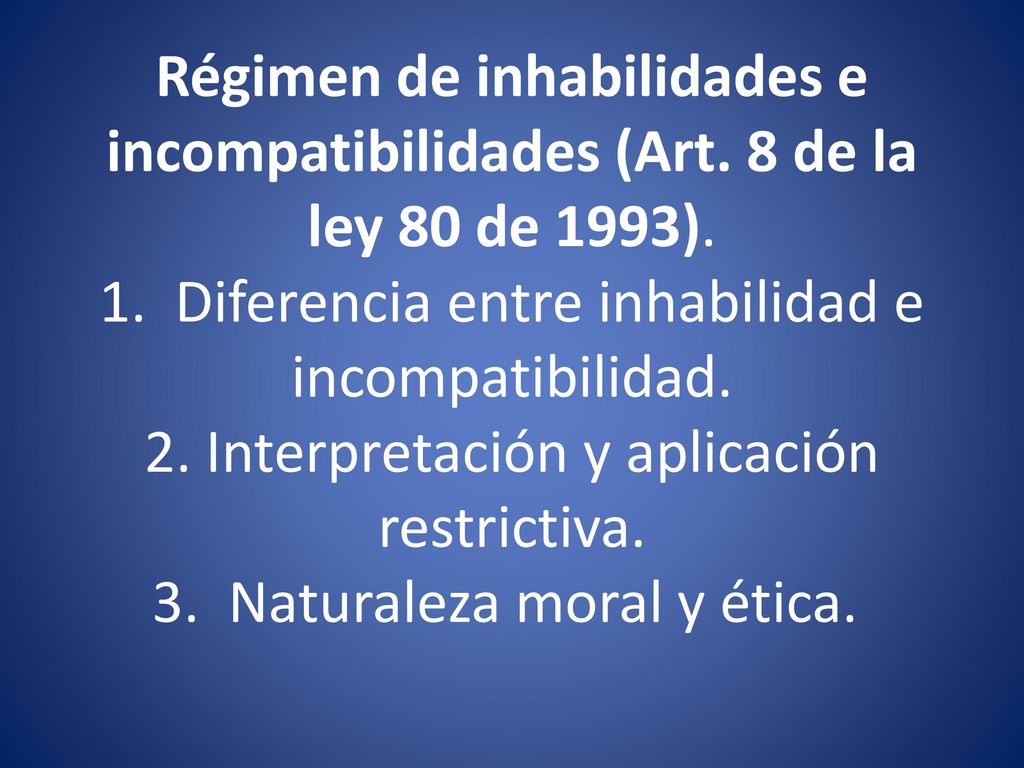 Régimen de inhabilidades e incompatibilidades (Art. 8 de la ley 80 de 1993).

1. Diferencia entre inhabilidad e incompatibilidad.

2. Interpretación y aplicación restrictiva.

3. Naturaleza moral y ética.